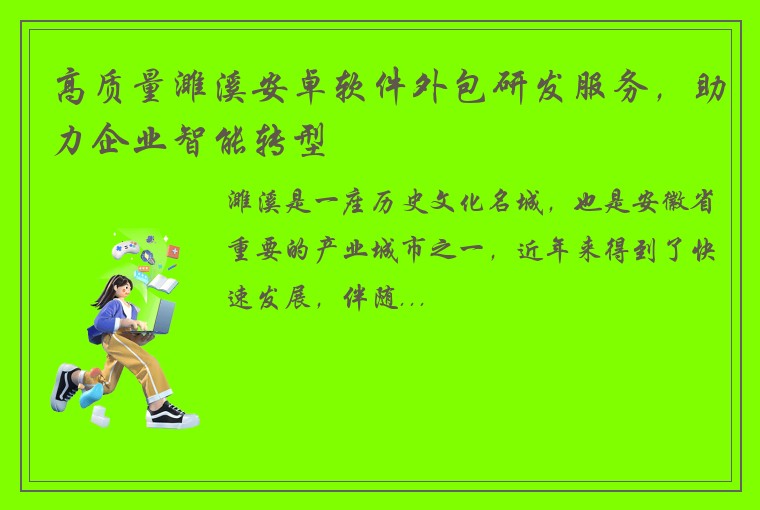 高质量濉溪安卓软件外包研发服务，助力企业智能转型

濉溪是一座历史文化名城，也是安徽省重要的产业城市之一，近年来得到了快速发展，伴随...